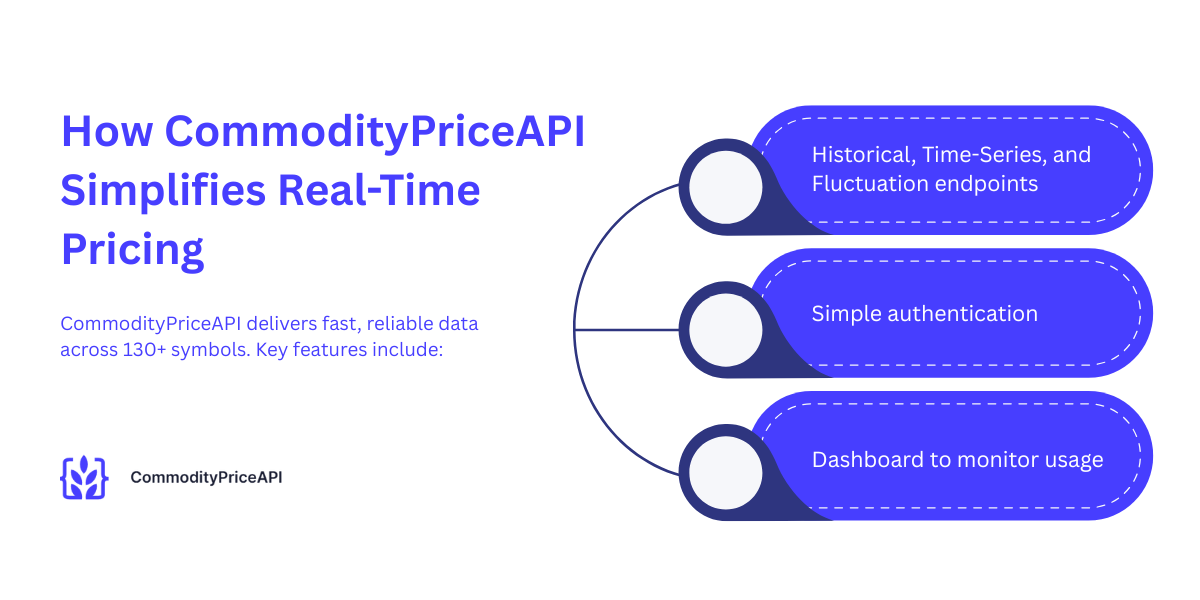 How CommodityPriceAPI Simplifies Real-Time Pricing

CommodityPriceAPI delivers fast, reliable data across 130+ symbols. Key features include:

CommodityPriceAPI

Historical, Time-Series, and Fluctuation endpoints

Simple authentication

Dashboard to monitor usage